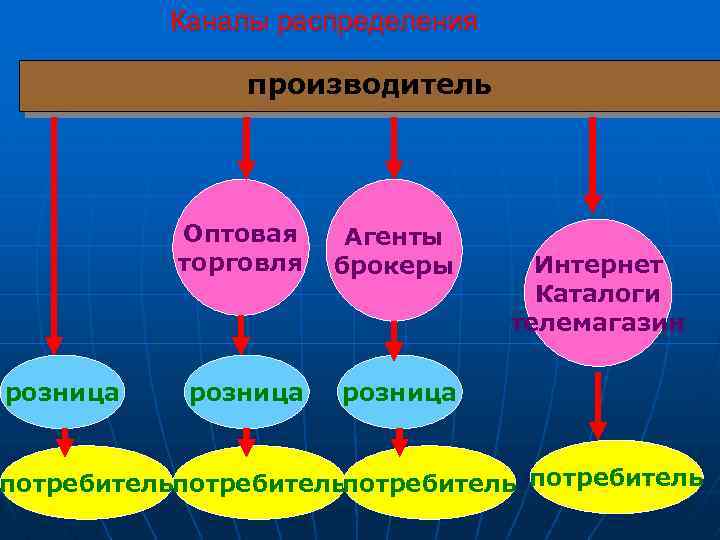 Каналы распределения

производитель

Оптовая торговля

Агенты брокеры

Интернет Каталоги телемагазин

розница

розница

розница

потребитель

потребитель

потребитель

потребитель